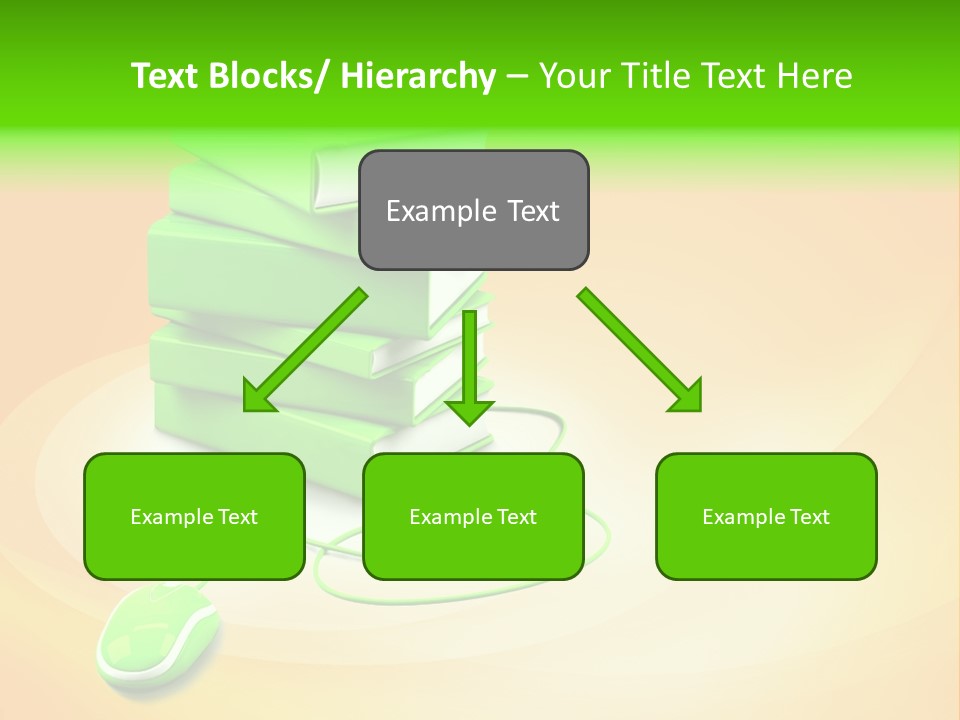 Text Blocks/ Hierarchy – Your Title Text Here

Example Text

Example Text

Example Text

Example Text